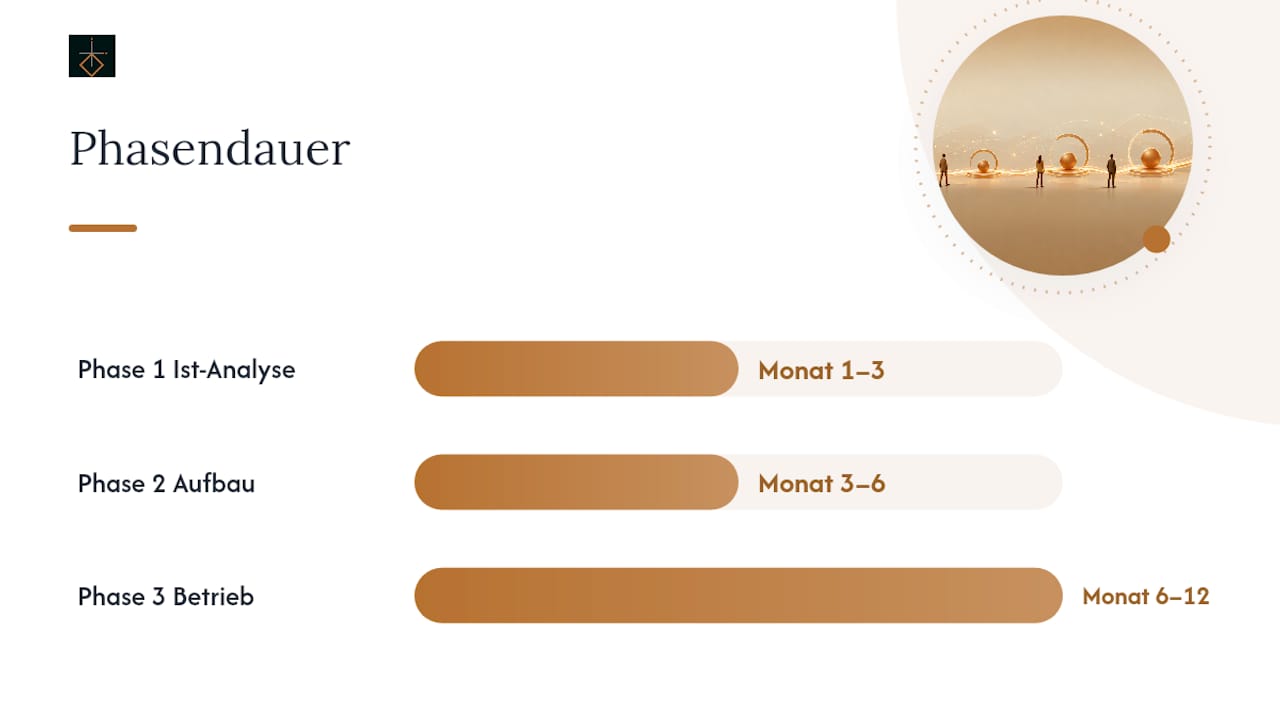 Phasendauer

Phase 1 Ist-Analyse

Monat 1–3

Phase 2 Aufbau

Monat 3–6

Phase 3 Betrieb

Monat 6–12